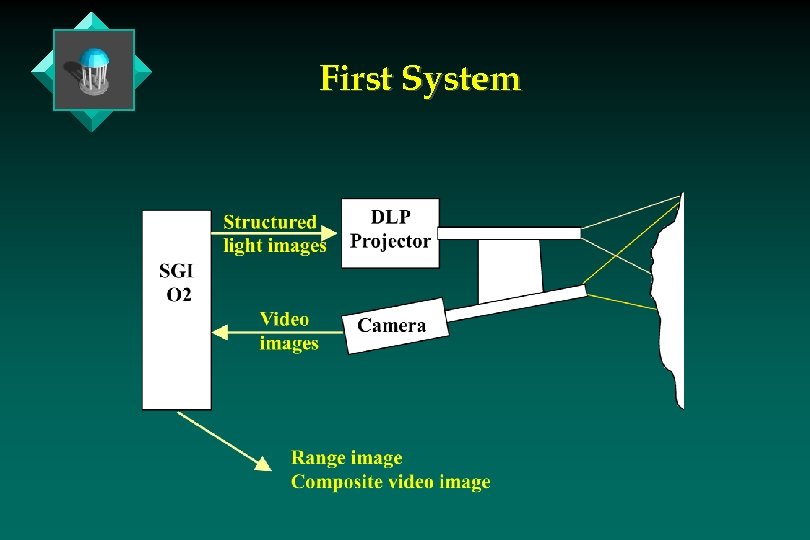 First System

SGI O2

Structured light images

DLP Projector

Video images

Camera

Range image
Composite video image